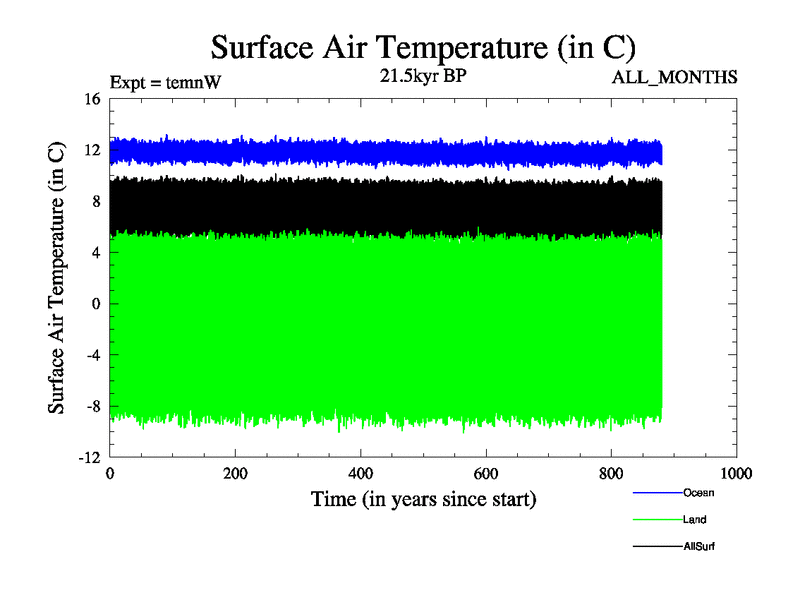 Surface Air Temperature (in C)

Expt = temnW
21.5kyr BP
ALL_MONTHS

Surface Air Temperature (in C)

16
12
8
4
0
-4
-8
-12

0
200
400
600
800
1000

Time (in years since start)

Ocean
Land
AllSurf